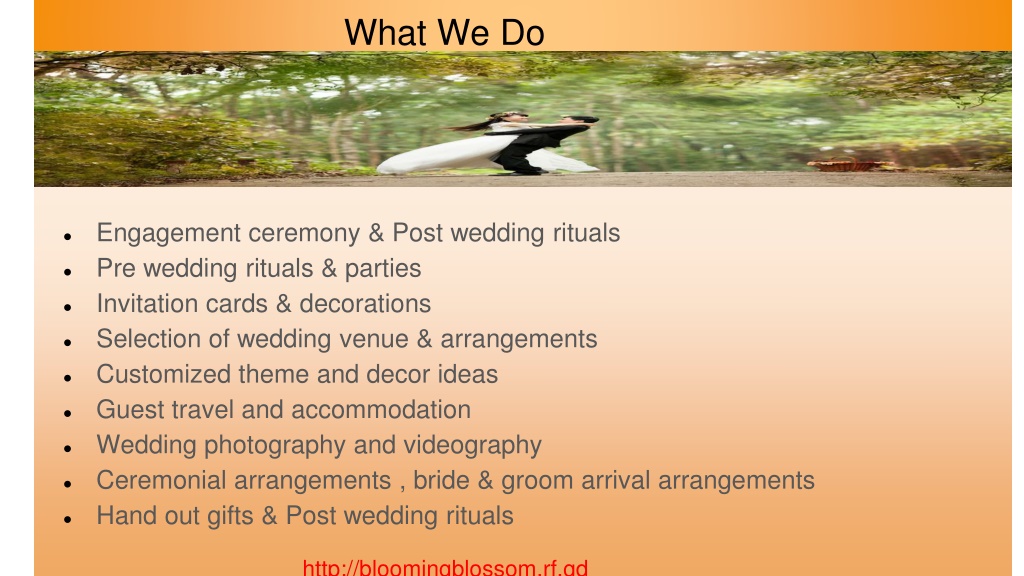 What We Do

- Engagement ceremony & Post wedding rituals
- Pre wedding rituals & parties
- Invitation cards & decorations
- Selection of wedding venue & arrangements
- Customized theme and decor ideas
- Guest travel and accommodation
- Wedding photography and videography
- Ceremonial arrangements , bride & groom arrival arrangements
- Hand out gifts & Post wedding rituals

http://bloomingblossom.rf.gd